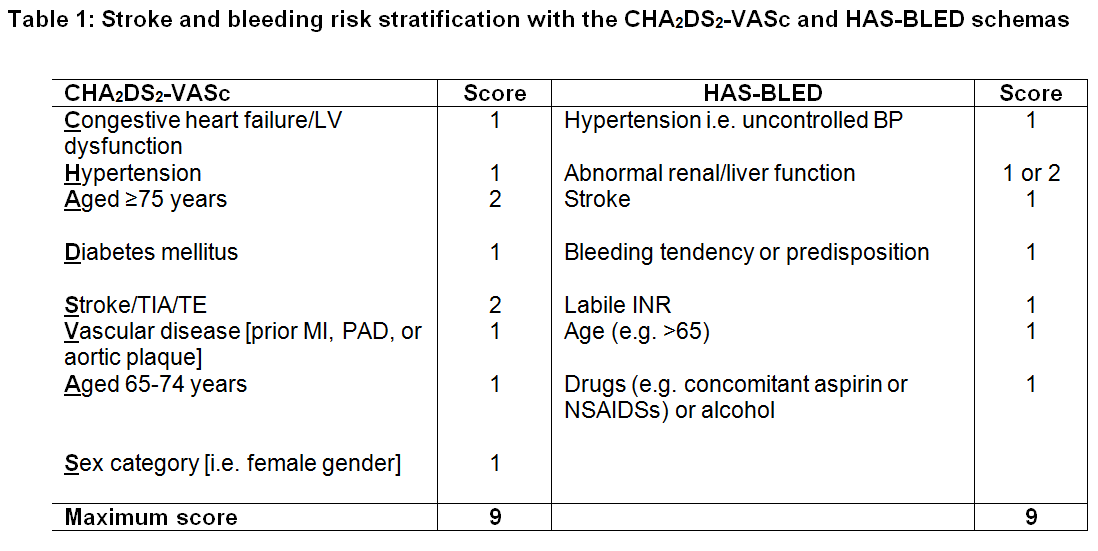 Table 1: Stroke and bleeding risk stratification with the $CHA_2DS_2$-VASc and HAS-BLED schemas

| $CHA_2DS_2$-VASc | Score | HAS-BLED | Score |
|---|---|---|---|
| Congestive heart failure/LV dysfunction | 1 | Hypertension i.e. uncontrolled BP | 1 |
| Hypertension | 1 | Abnormal renal/liver function | 1 or 2 |
| Aged ≥75 years | 2 | Stroke | 1 |
| Diabetes mellitus | 1 | Bleeding tendency or predisposition | 1 |
| Stroke/TIA/TE | 2 | Labile INR | 1 |
| Vascular disease [prior MI, PAD, or aortic plaque] | 1 | Age (e.g. >65) | 1 |
| Aged 65-74 years | 1 | Drugs (e.g. concomitant aspirin or NSAIDSs) or alcohol | 1 |
| Sex category [i.e. female gender] | 1 | | |
| Maximum score | 9 | | 9 |